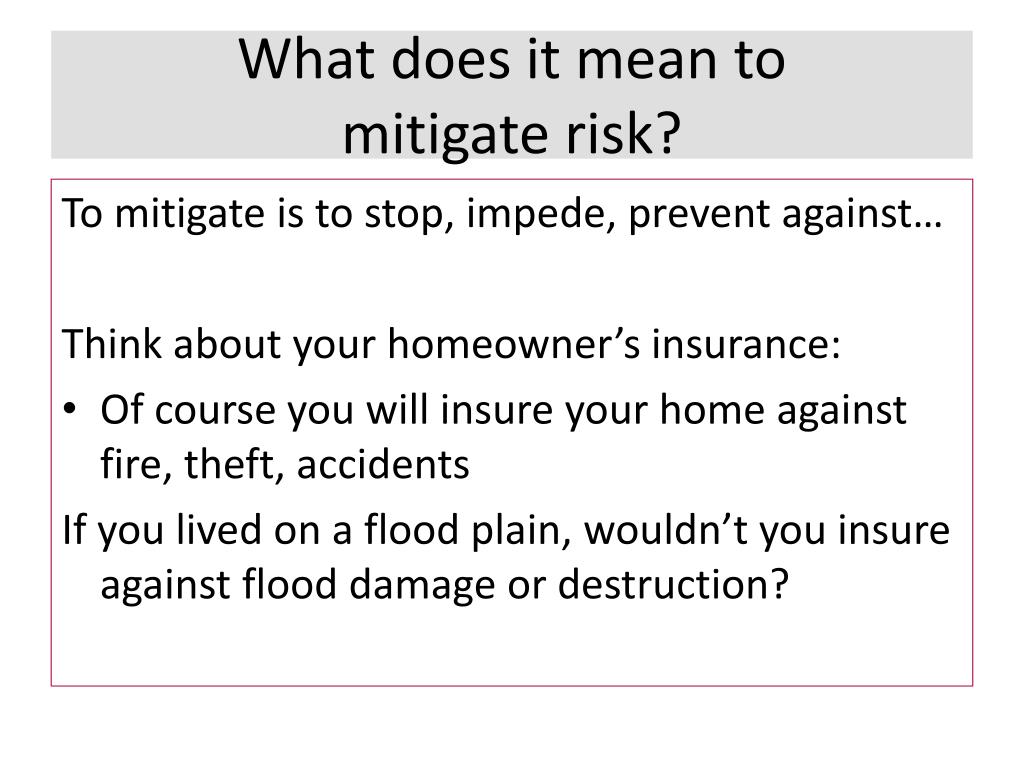 What does it mean to mitigate risk?

To mitigate is to stop, impede, prevent against…

Think about your homeowner’s insurance:

• Of course you will insure your home against fire, theft, accidents

If you lived on a flood plain, wouldn’t you insure against flood damage or destruction?